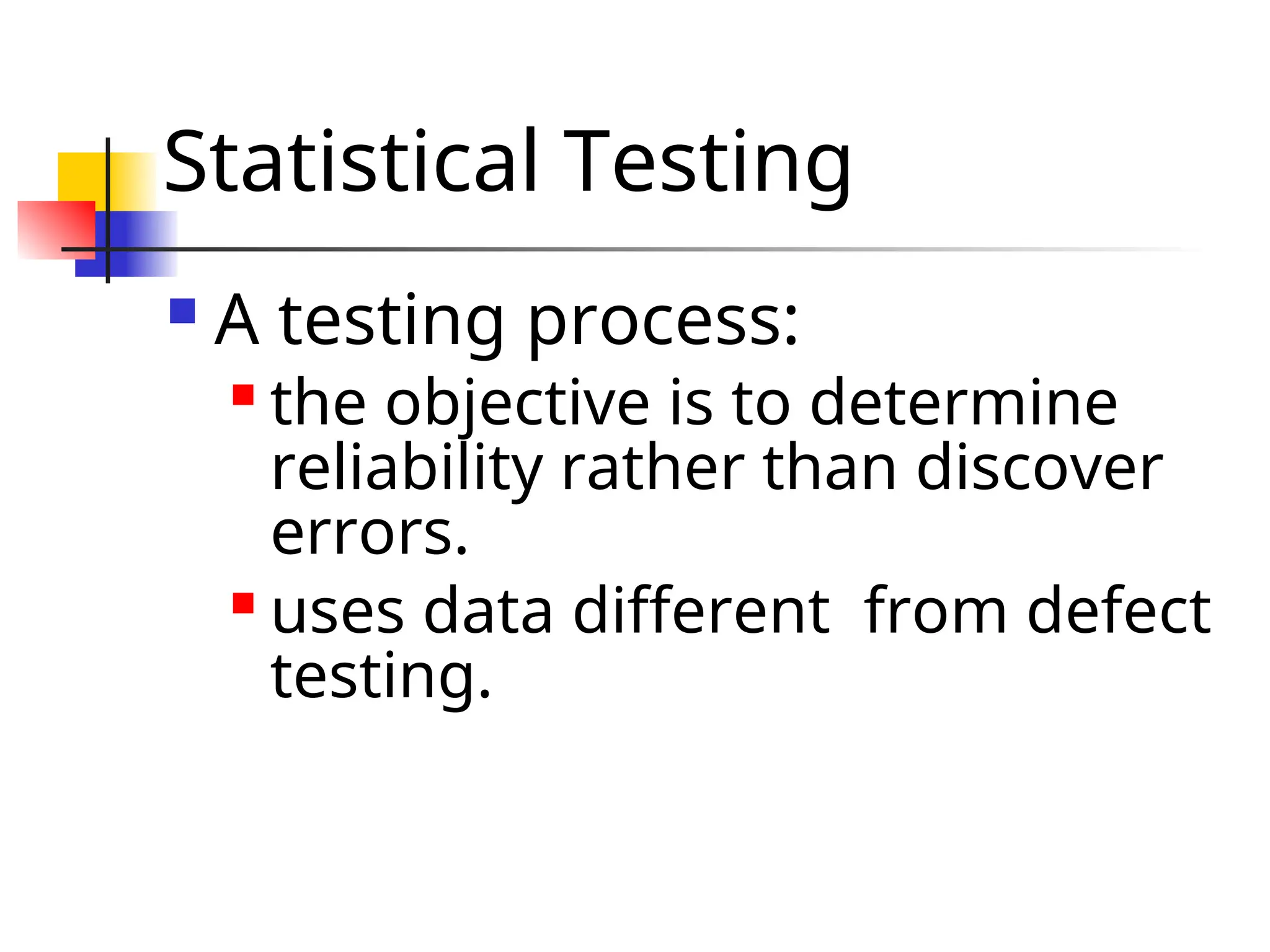 Statistical Testing

A testing process:

the objective is to determine reliability rather than discover errors.

uses data different  from defect testing.